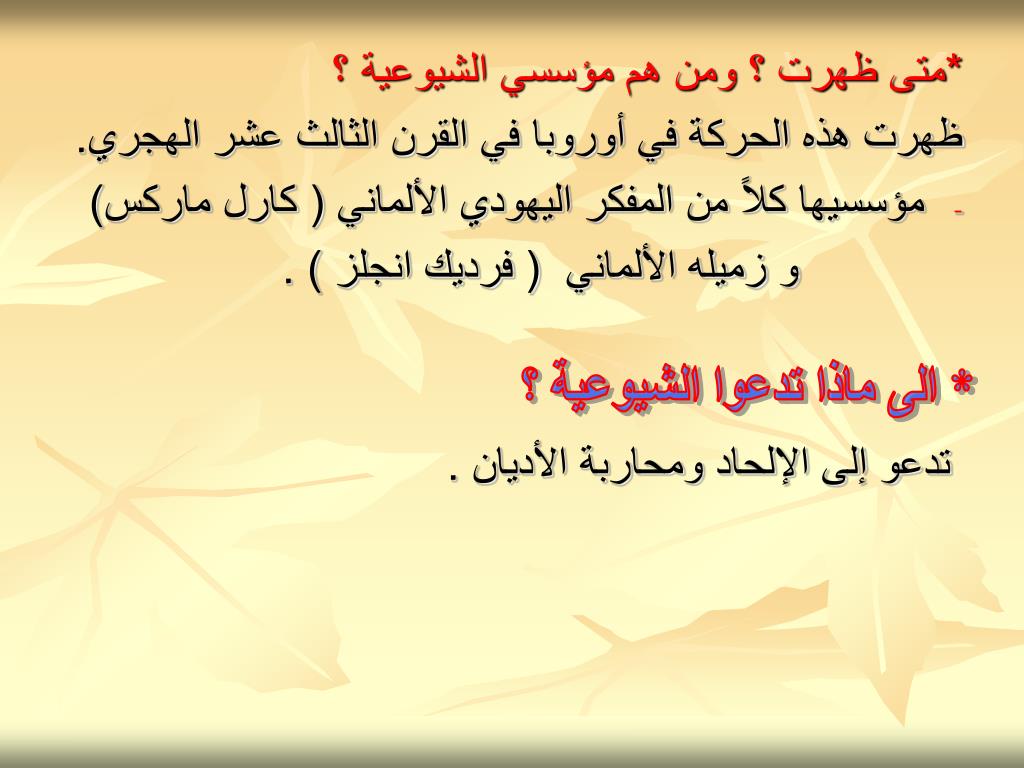 *متى ظهرت ؟ ومن هم مؤسسي الشيوعية ؟

ظهرت هذه الحركة في أوروبا في القرن الثالث عشر الهجري.

- مؤسسيها كلاً من المفكر اليهودي الألماني ( كارل ماركس) و زميله الألماني ( فرديك انجلز ) .

* الى ماذا تدعوا الشيوعية ؟

تدعو إلى الإلحاد ومحاربة الأديان .